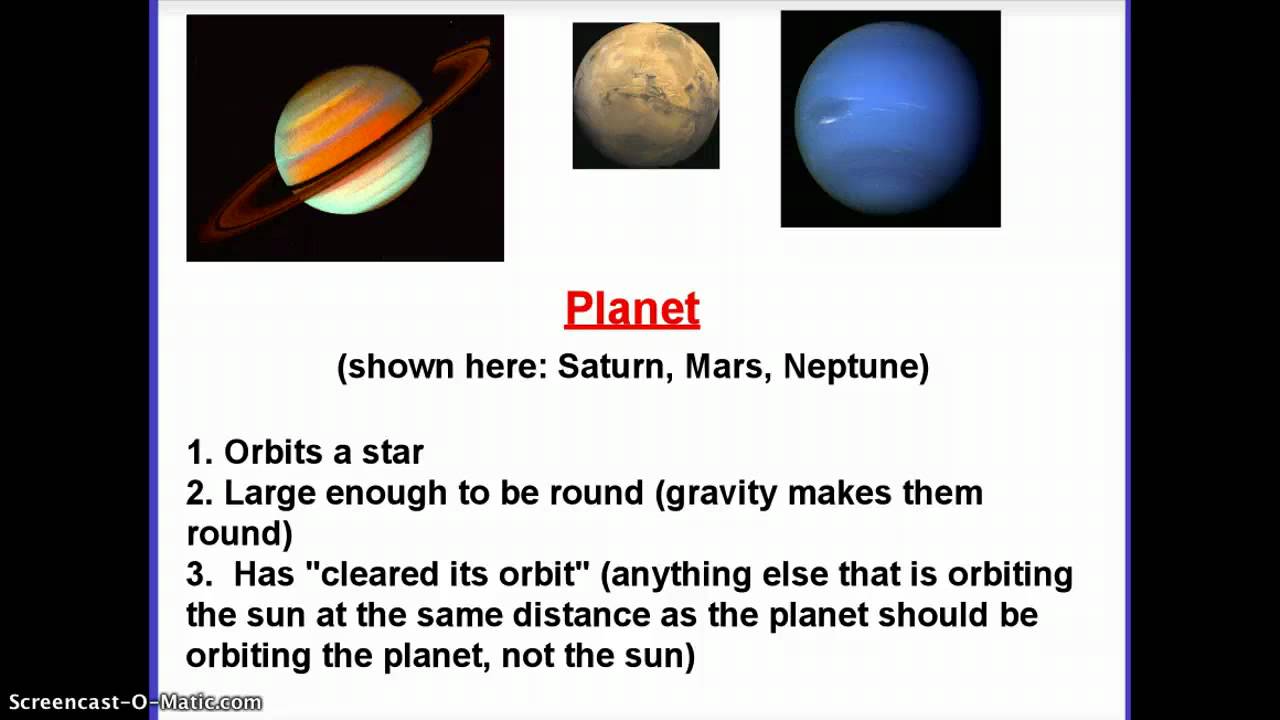 Planet

(shown here: Saturn, Mars, Neptune)

1. Orbits a star
2. Large enough to be round (gravity makes them round)
3. Has "cleared its orbit" (anything else that is orbiting the sun at the same distance as the planet should be orbiting the planet, not the sun)

Screencast-O-Matic.com